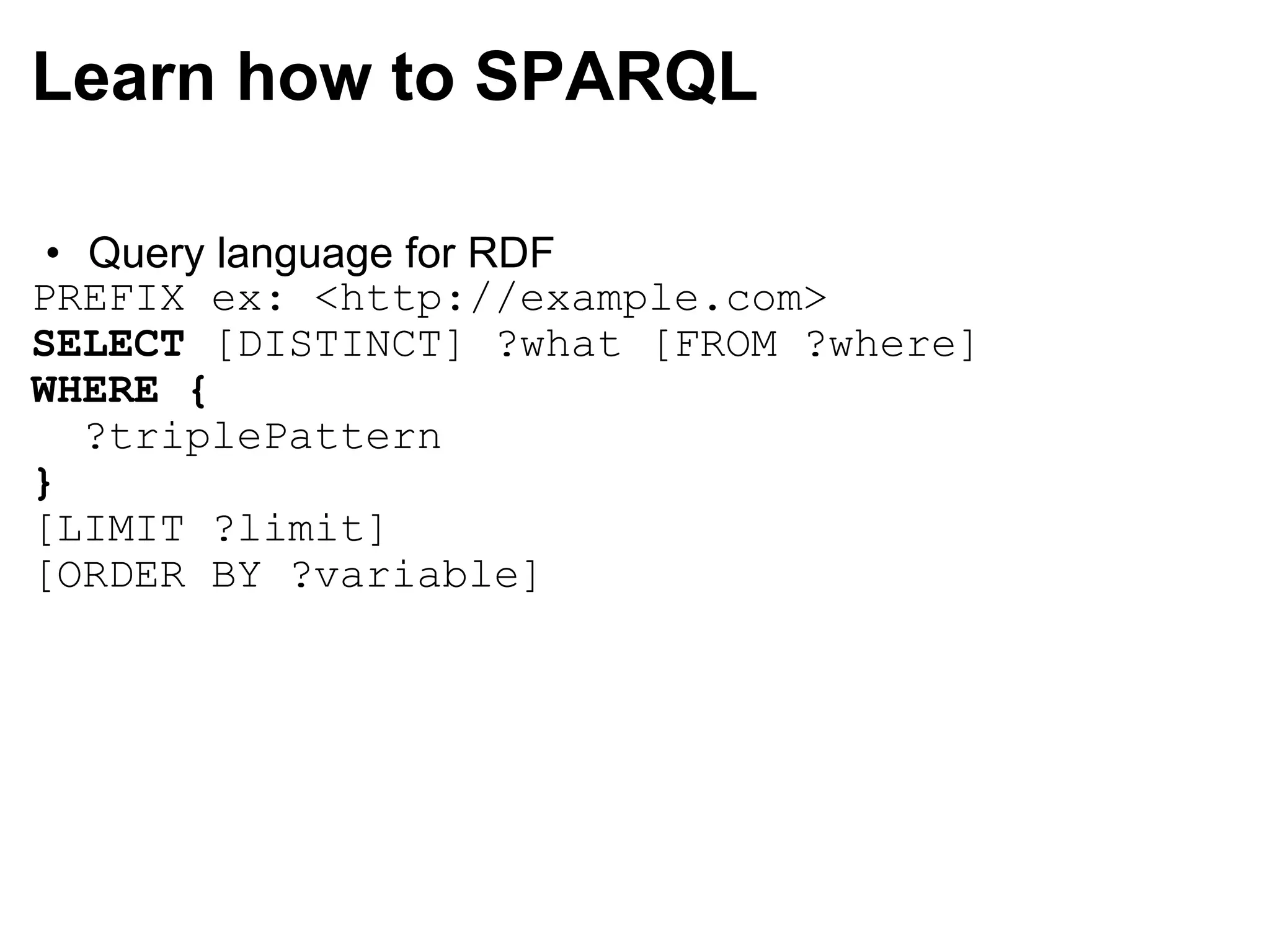 Learn how to SPARQL

• Query language for RDF

PREFIX ex: <http://example.com>
SELECT [DISTINCT] ?what [FROM ?where]
WHERE {
  ?triplePattern
}
[LIMIT ?limit]
[ORDER BY ?variable]